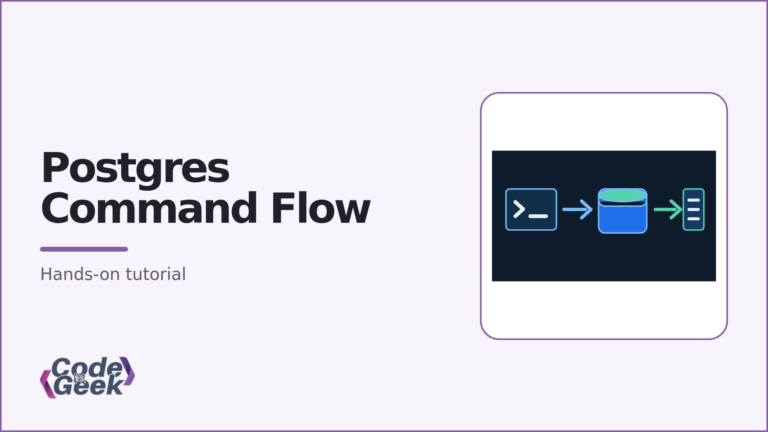 Postgres Command Flow

Hands-on tutorial

Code Geek